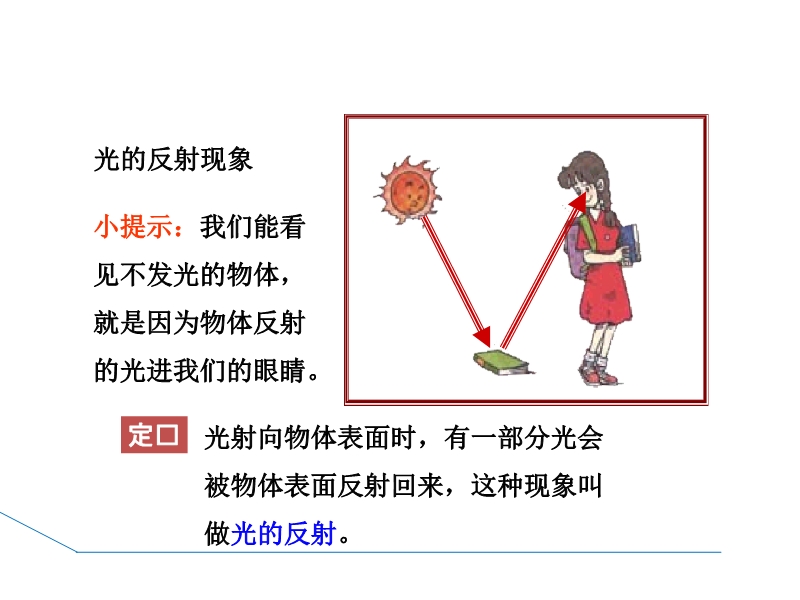 光的反射现象

小提示：我们能看见不发光的物体，就是因为物体反射的光进我们的眼睛。

定口 光射向物体表面时，有一部分光会被物体表面反射回来，这种现象叫做光的反射。